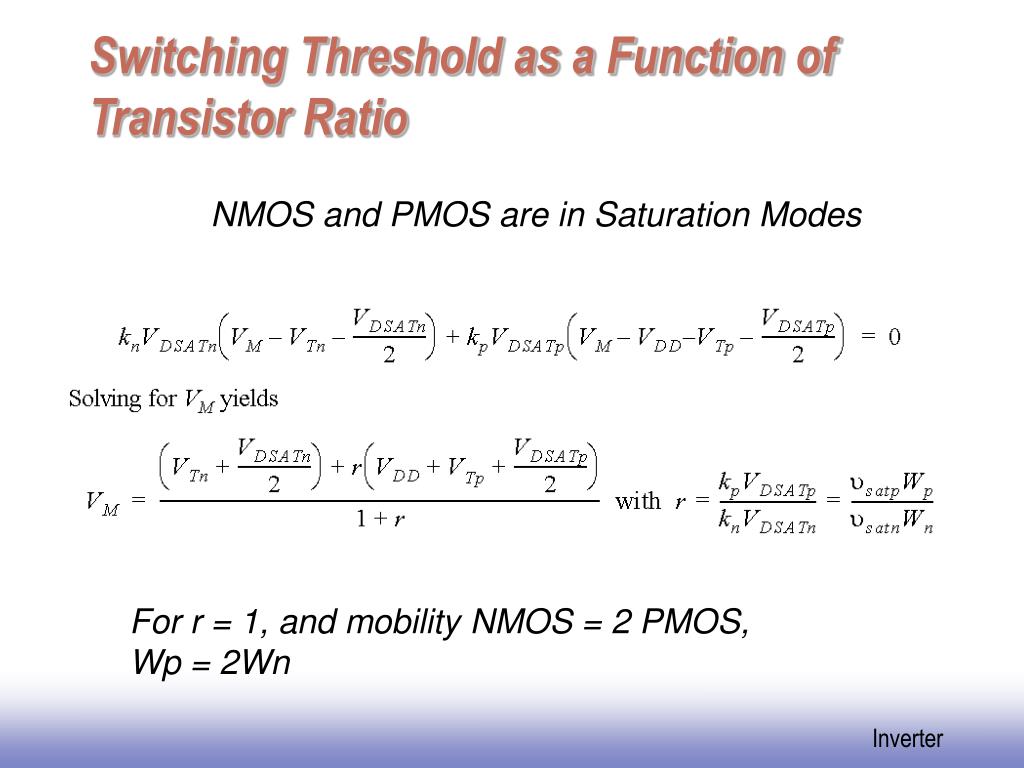 Switching Threshold as a Function of Transistor Ratio

NMOS and PMOS are in Saturation Modes

$k_n V_{DSATn}\left(V_M - V_{Tn} - \frac{V_{DSATn}}{2}\right) + k_p V_{DSATp}\left(V_M - V_{DD} - V_{Tp} - \frac{V_{DSATp}}{2}\right) = 0$

Solving for $V_M$ yields

$V_M = \frac{\left(V_{Tn} + \frac{V_{DSATn}}{2}\right) + r\left(V_{DD} + V_{Tp} + \frac{V_{DSATp}}{2}\right)}{1 + r}$ with $r = \frac{k_p V_{DSATp}}{k_n V_{DSATn}} = \frac{\upsilon_{satp} W_p}{\upsilon_{satn} W_n}$

For r = 1, and mobility NMOS = 2 PMOS, Wp = 2Wn

Inverter